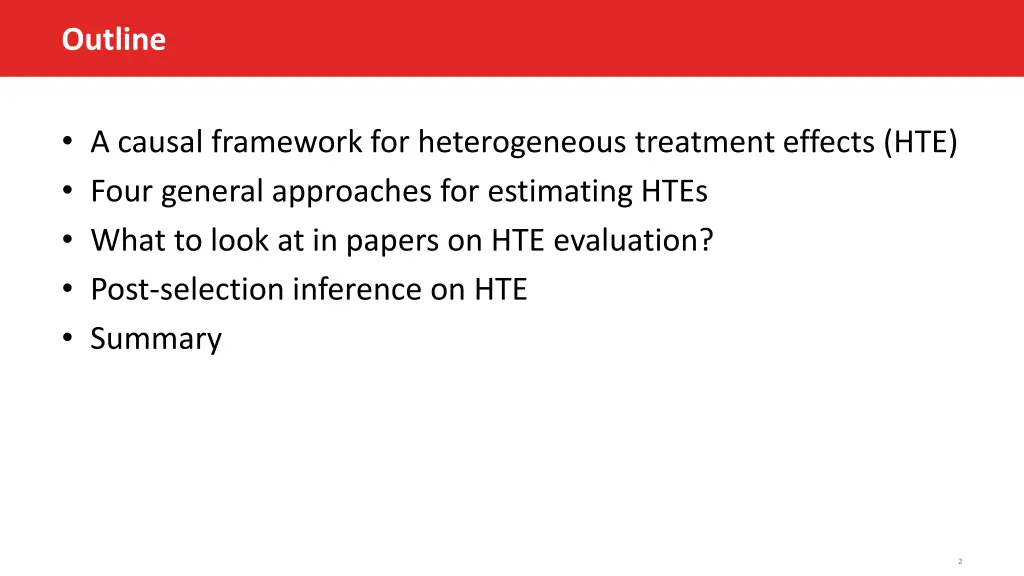 Outline

• A causal framework for heterogeneous treatment effects (HTE)
• Four general approaches for estimating HTEs
• What to look at in papers on HTE evaluation?
• Post-selection inference on HTE
• Summary

2